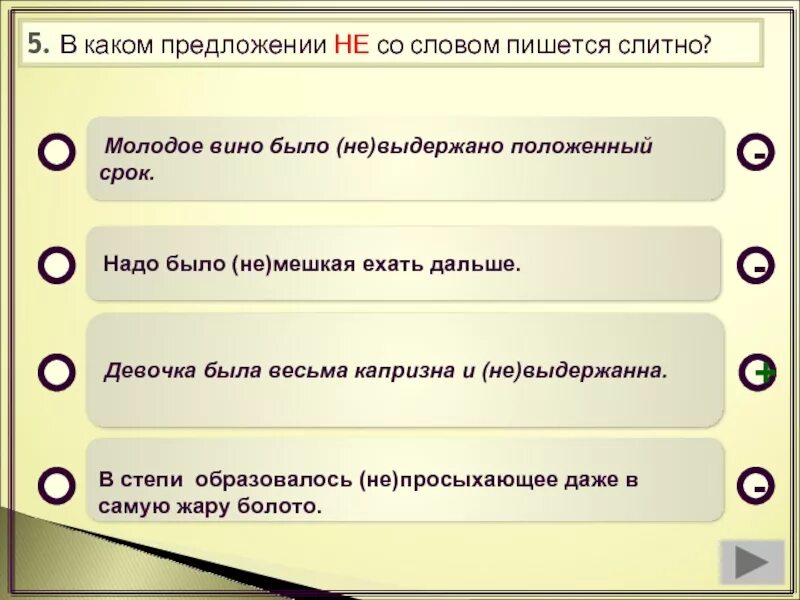 5. В каком предложении НЕ со словом пишется слитно?

Молодое вино было (не)выдержано положенный срок.

-

Надо было (не)мешкая ехать дальше.

-

Девочка была весьма капризна и (не)выдержанна.

+

В степи образовалось (не)просыхающее даже в самую жару болото.

-